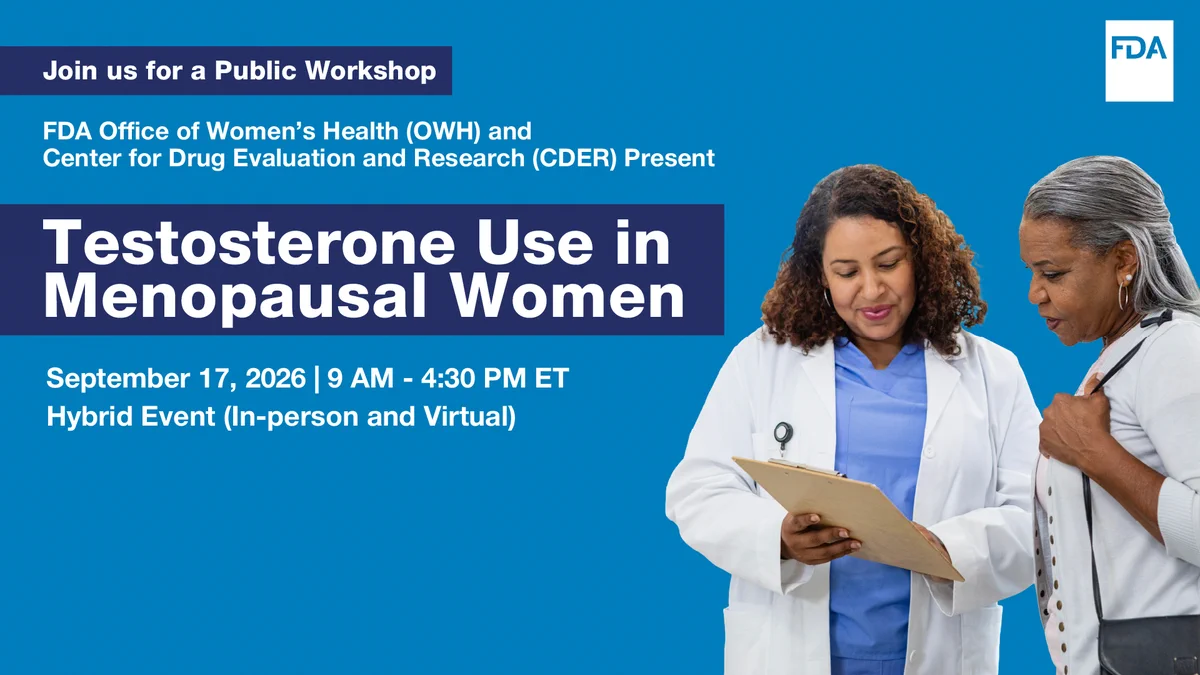 Join us for a Public Workshop

FDA

FDA Office of Women's Health (OWH) and Center for Drug Evaluation and Research (CDER) Present

Testosterone Use in Menopausal Women

September 17, 2026 | 9 AM - 4:30 PM ET
Hybrid Event (In-person and Virtual)